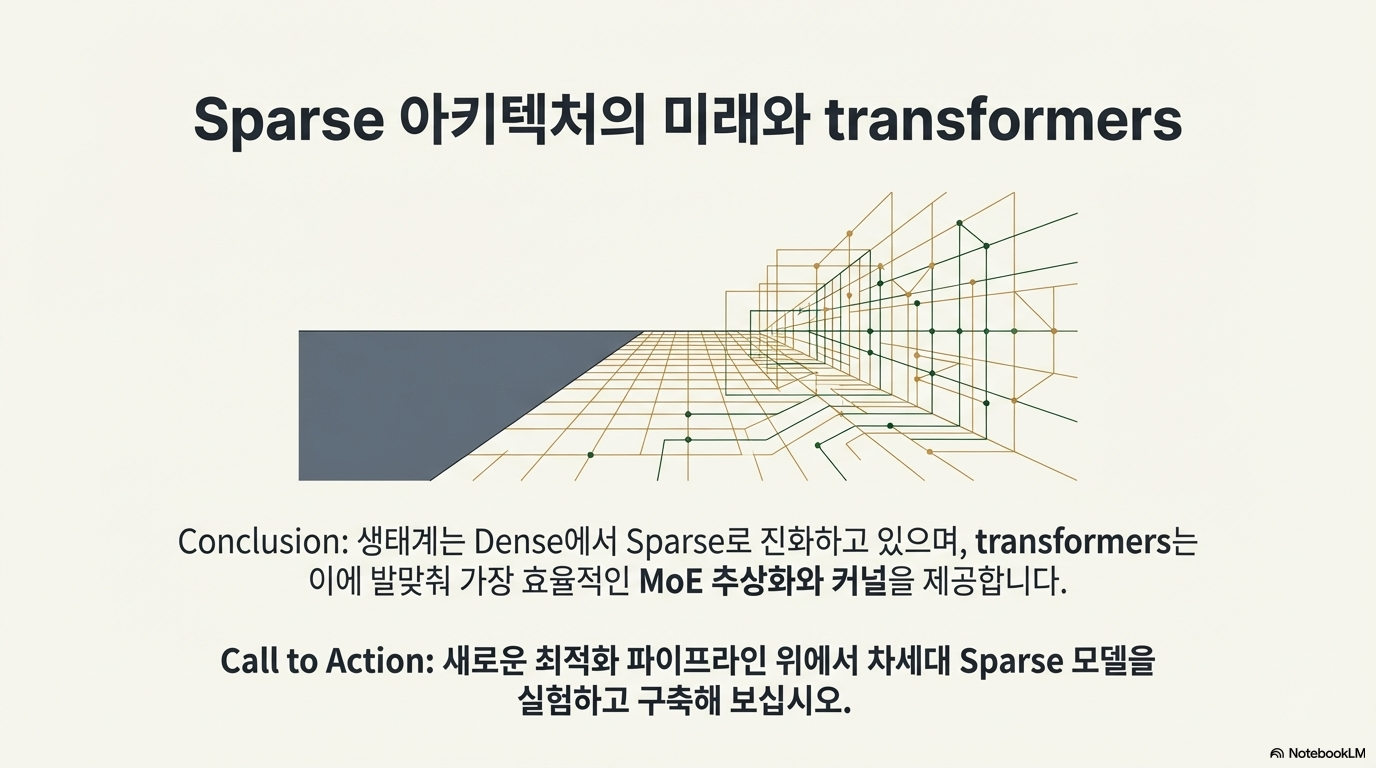 Sparse 아키텍처의 미래와 transformers

Conclusion: 생태계는 Dense에서 Sparse로 진화하고 있으며, transformers는 이에 발맞춰 가장 효율적인 MoE 추상화와 커널을 제공합니다.

Call to Action: 새로운 최적화 파이프라인 위에서 차세대 Sparse 모델을 실험하고 구축해 보십시오.

NotebookLM